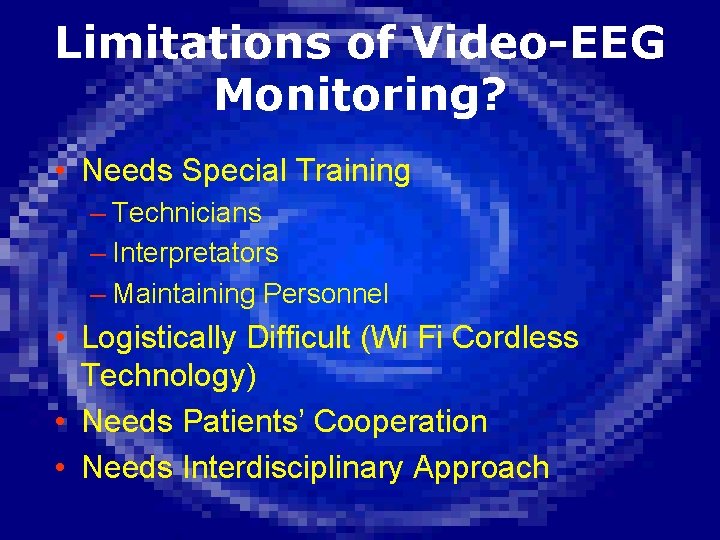 Limitations of Video-EEG Monitoring?

• Needs Special Training
– Technicians
– Interpretators
– Maintaining Personnel
• Logistically Difficult (Wi Fi Cordless Technology)
• Needs Patients' Cooperation
• Needs Interdisciplinary Approach